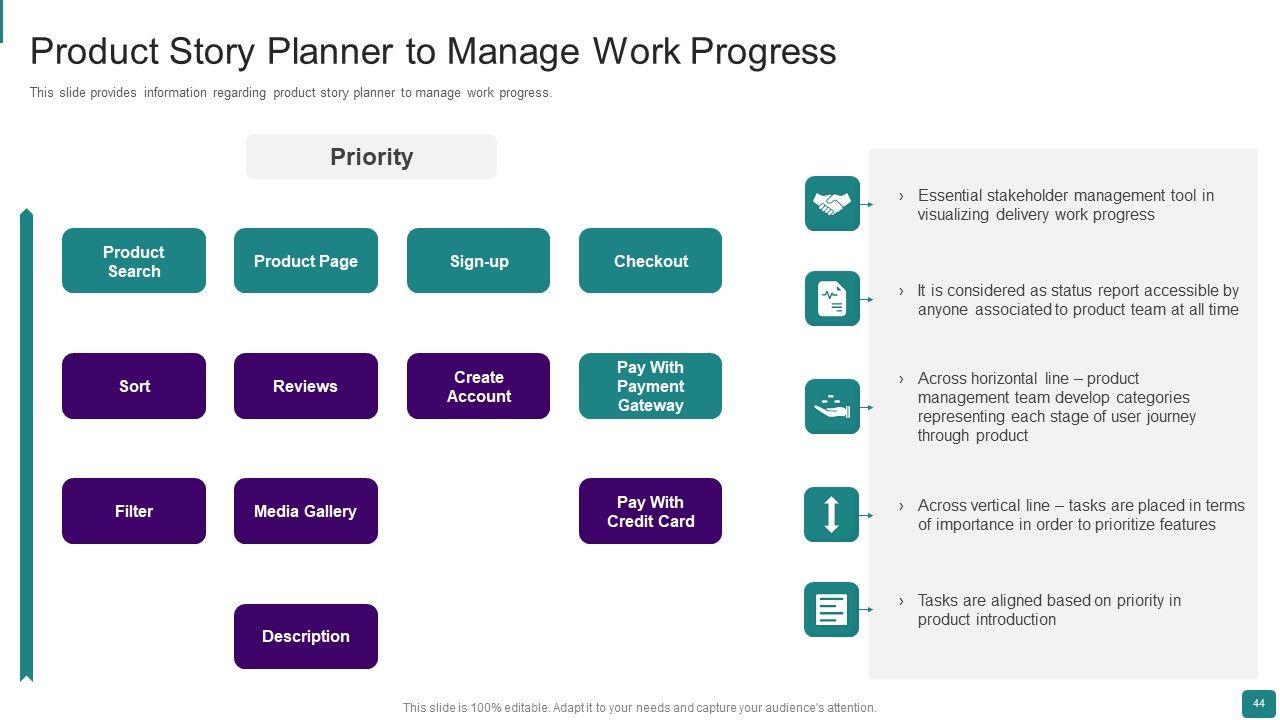 Product Story Planner to Manage Work Progress

This slide provides information regarding product story planner to manage work progress.

Priority

Product Search

Product Page

Sign-up

Checkout

Sort

Reviews

Create Account

Pay With Payment Gateway

Filter

Media Gallery

Pay With Credit Card

Description

› Essential stakeholder management tool in visualizing delivery work progress

› It is considered as status report accessible by anyone associated to product team at all time

› Across horizontal line – product management team develop categories representing each stage of user journey through product

› Across vertical line – tasks are placed in terms of importance in order to prioritize features

› Tasks are aligned based on priority in product introduction

This slide is 100% editable. Adapt it to your needs and capture your audience's attention.

44